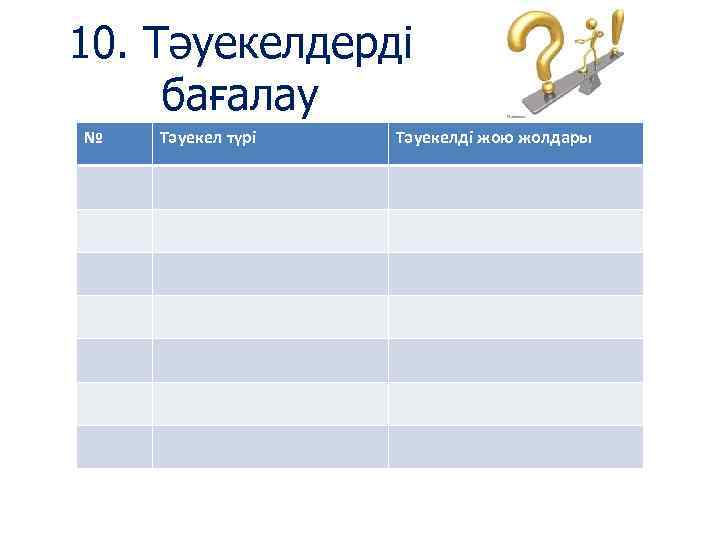 10. Тәуекелдерді бағалау

| № | Тәуекел түрі | Тәуекелді жою жолдары |
|---|---|---|
| | | |
| | | |
| | | |
| | | |
| | | |
| | | |
| | | |